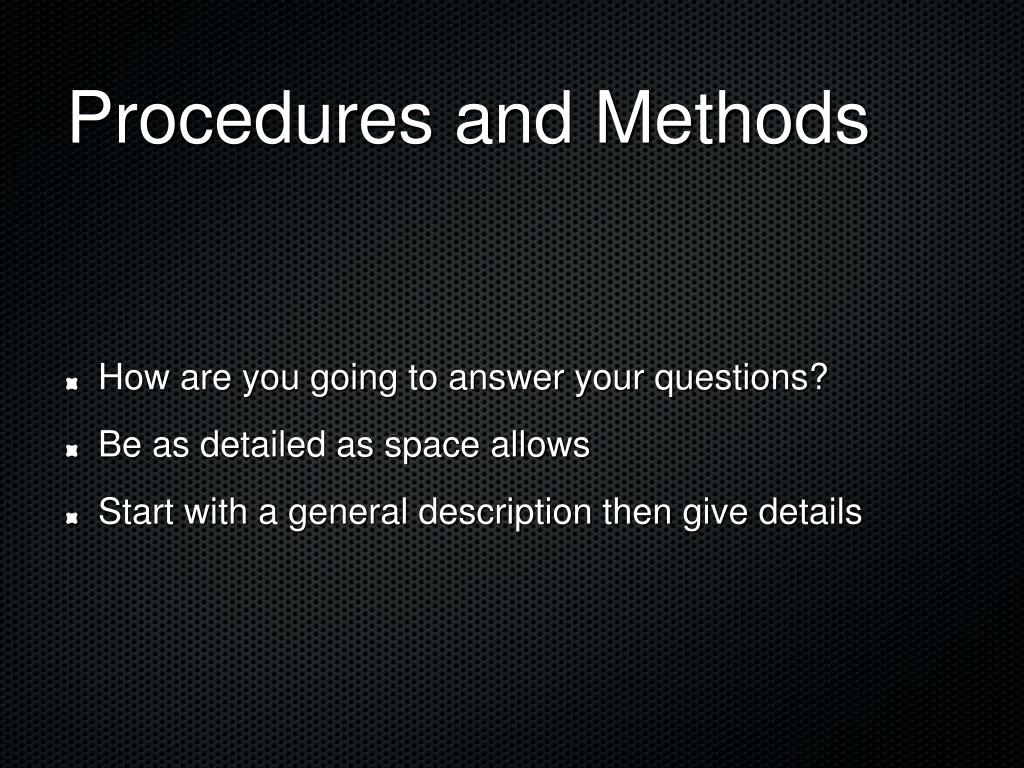 Procedures and Methods

- How are you going to answer your questions?
- Be as detailed as space allows
- Start with a general description then give details